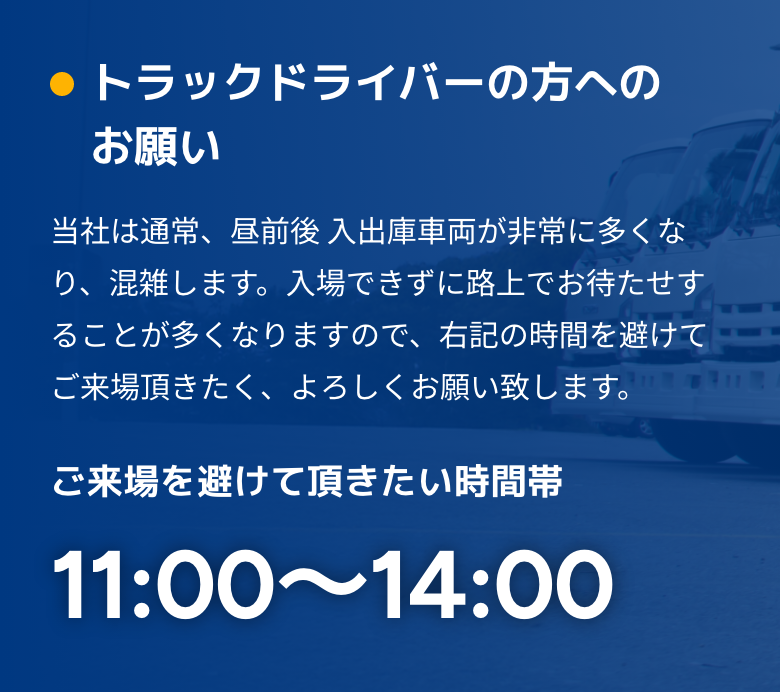 トラックドライバーの方へのお願い

当社は通常、昼前後 入出庫車両が非常に多くなり、混雑します。入場できずに路上でお待たせすることが多くなりますので、右記の時間を避けてご来場頂きたく、よろしくお願い致します。

ご来場を避けて頂きたい時間帯

11:00〜14:00